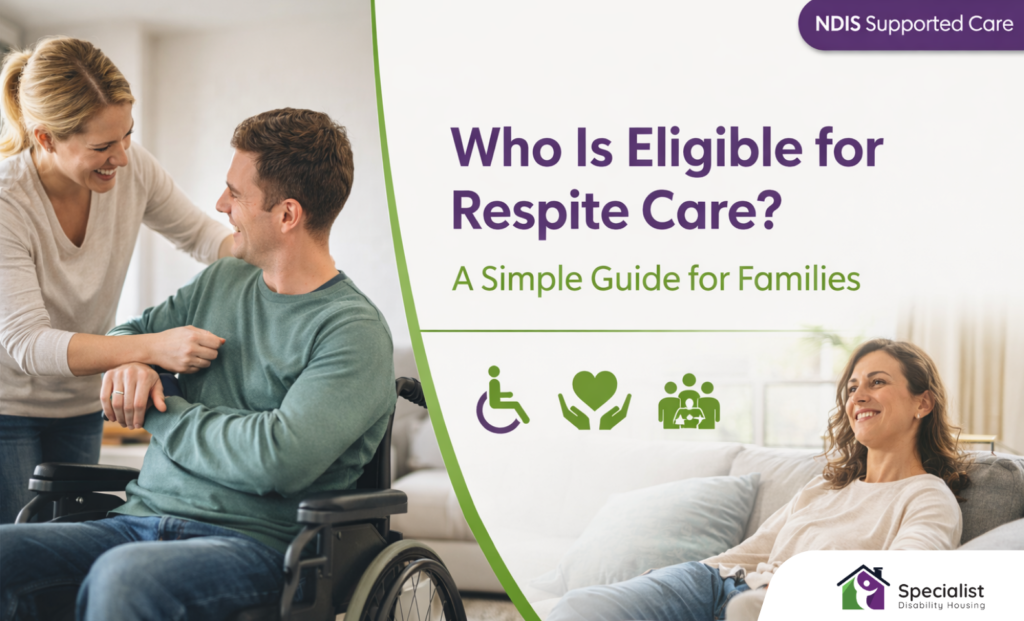 NDIS Supported Care

Who Is Eligible for Respite Care?

A Simple Guide for Families

Specialist
Disability Housing